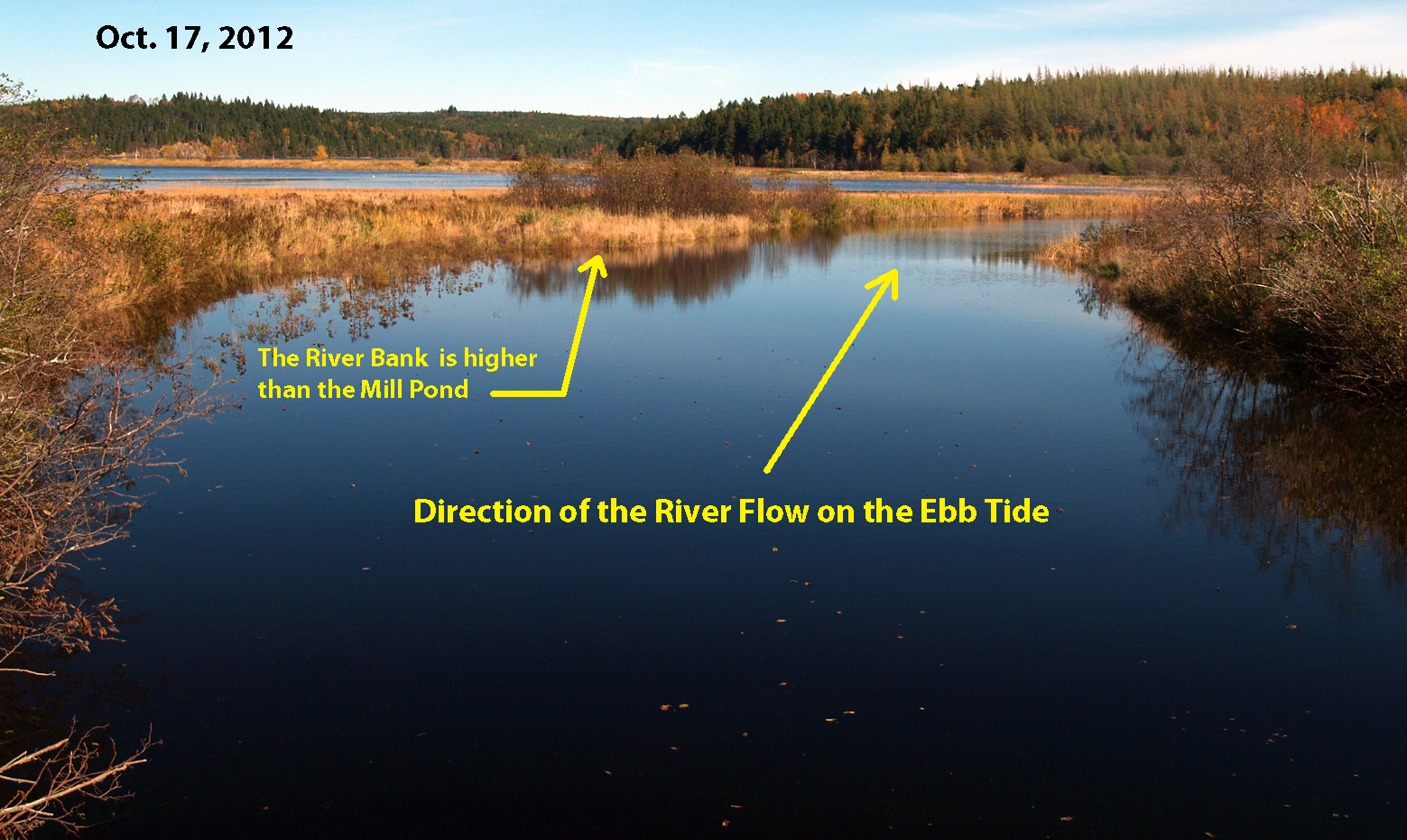 Oct. 17, 2012

The River Bank is higher than the Mill Pond

Direction of the River Flow on the Ebb Tide